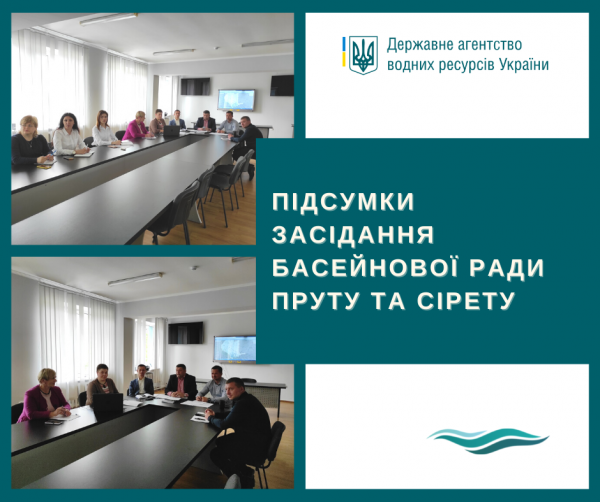 Державне агентство водних ресурсів України

ПІДСУМКИ ЗАСІДАННЯ БАСЕЙНОВОЇ РАДИ ПРУТУ ТА СІРЕТУ